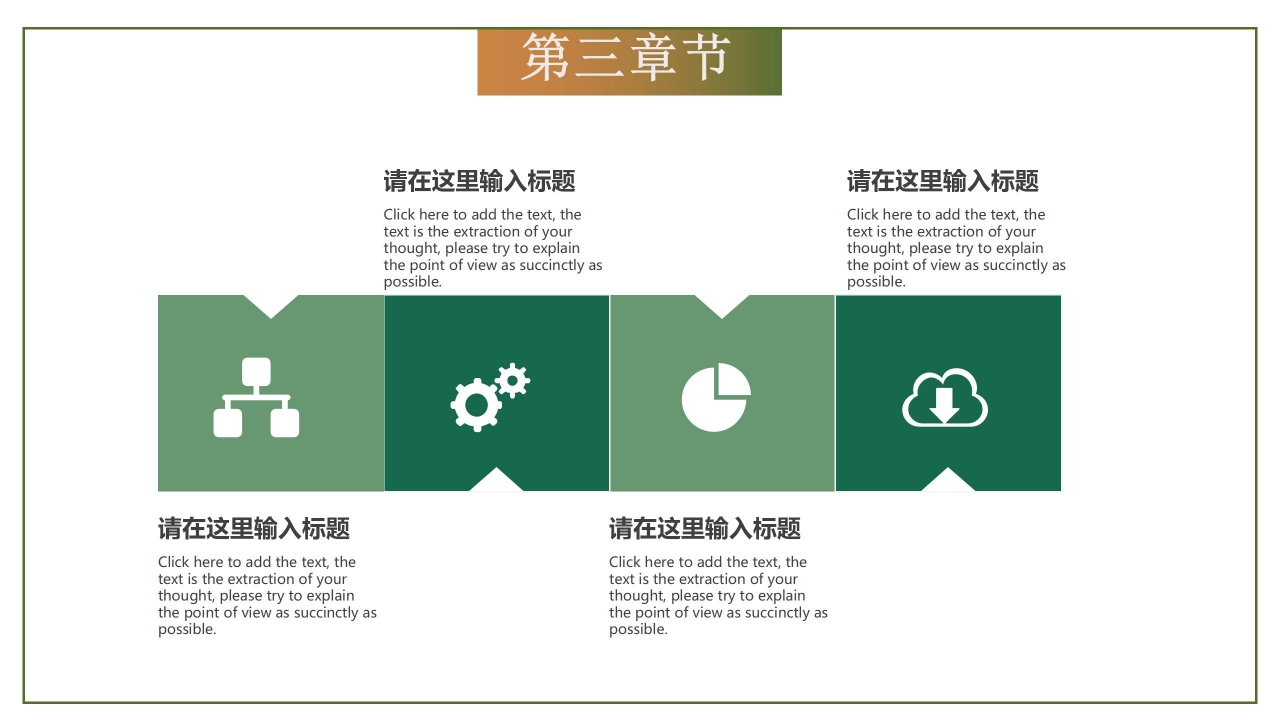 第三章节

请在这里输入标题

Click here to add the text, the text is the extraction of your thought, please try to explain the point of view as succinctly as possible.

请在这里输入标题

Click here to add the text, the text is the extraction of your thought, please try to explain the point of view as succinctly as possible.

请在这里输入标题

Click here to add the text, the text is the extraction of your thought, please try to explain the point of view as succinctly as possible.

请在这里输入标题

Click here to add the text, the text is the extraction of your thought, please try to explain the point of view as succinctly as possible.